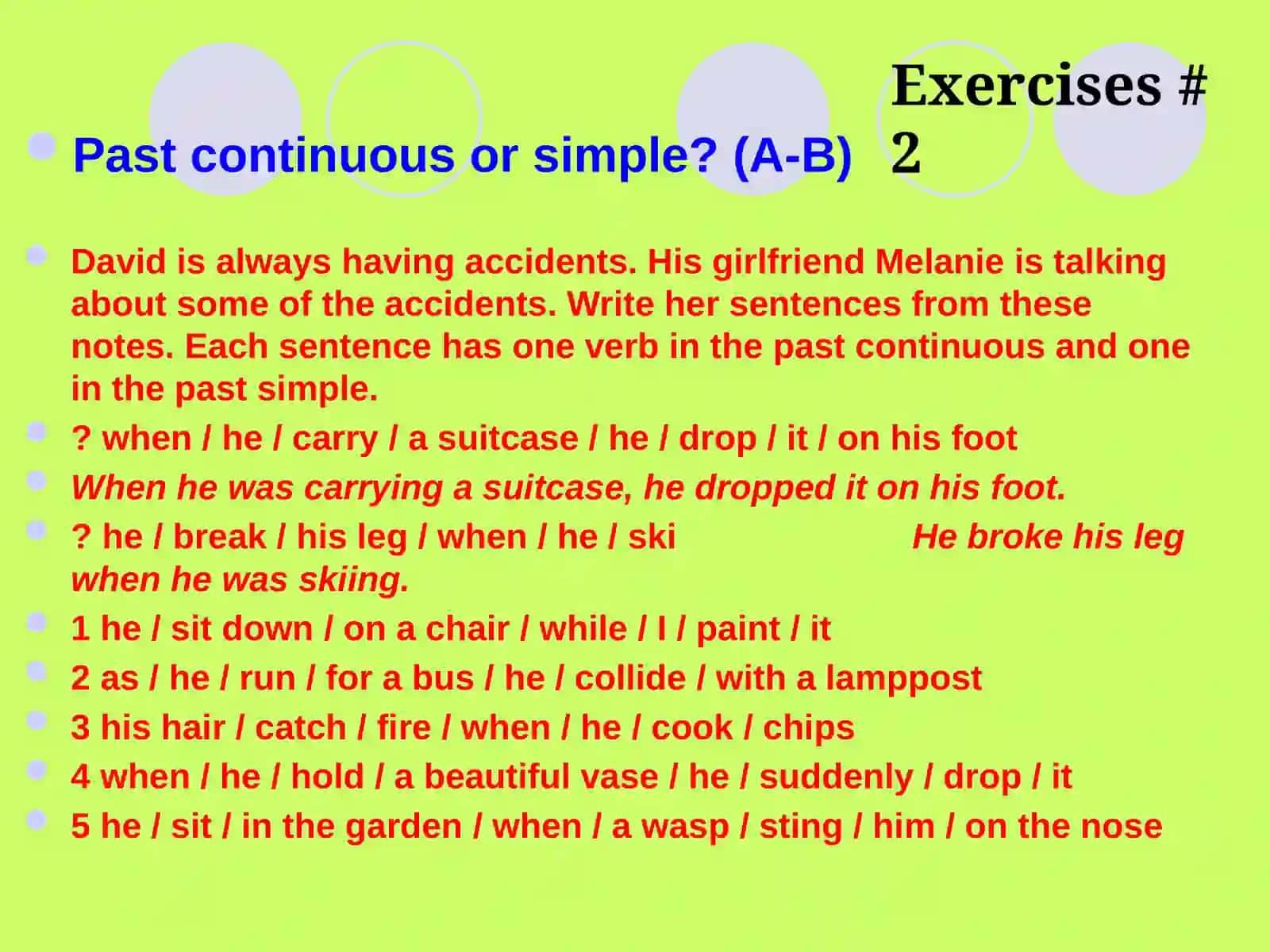 Exercises # 2

Past continuous or simple? (A-B)

David is always having accidents. His girlfriend Melanie is talking about some of the accidents. Write her sentences from these notes. Each sentence has one verb in the past continuous and one in the past simple.

? when / he / carry / a suitcase / he / drop / it / on his foot

When he was carrying a suitcase, he dropped it on his foot.

? he / break / his leg / when / he / ski He broke his leg when he was skiing.

1 he / sit down / on a chair / while / I / paint / it

2 as / he / run / for a bus / he / collide / with a lamppost

3 his hair / catch / fire / when / he / cook / chips

4 when / he / hold / a beautiful vase / he / suddenly / drop / it

5 he / sit / in the garden / when / a wasp / sting / him / on the nose